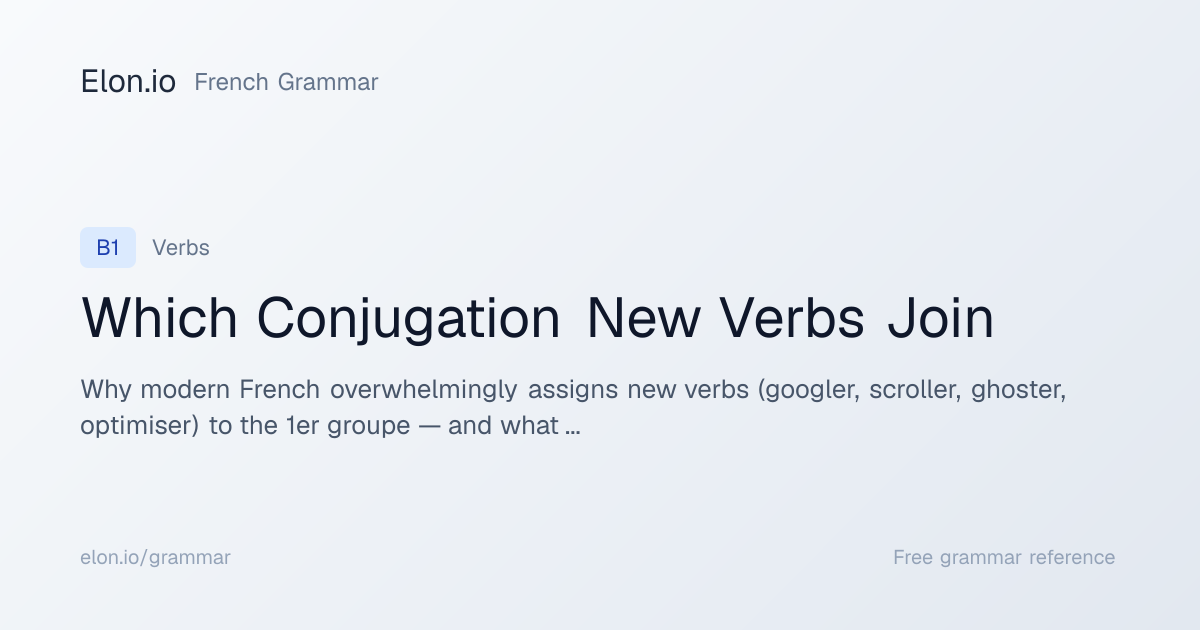 Elon.io French Grammar

B1 Verbs

Which Conjugation New Verbs Join

Why modern French overwhelmingly assigns new verbs (googler, scroller, ghoster, optimiser) to the 1er groupe — and what …

elon.io/grammar

Free grammar reference